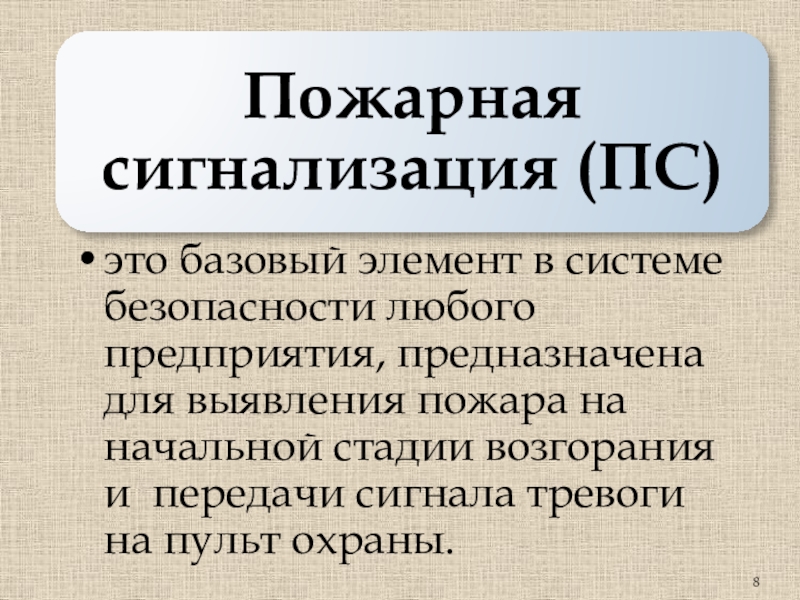 Пожарная сигнализация (ПС)

• это базовый элемент в системе безопасности любого предприятия, предназначена для выявления пожара на начальной стадии возгорания и передачи сигнала тревоги на пульт охраны.

8